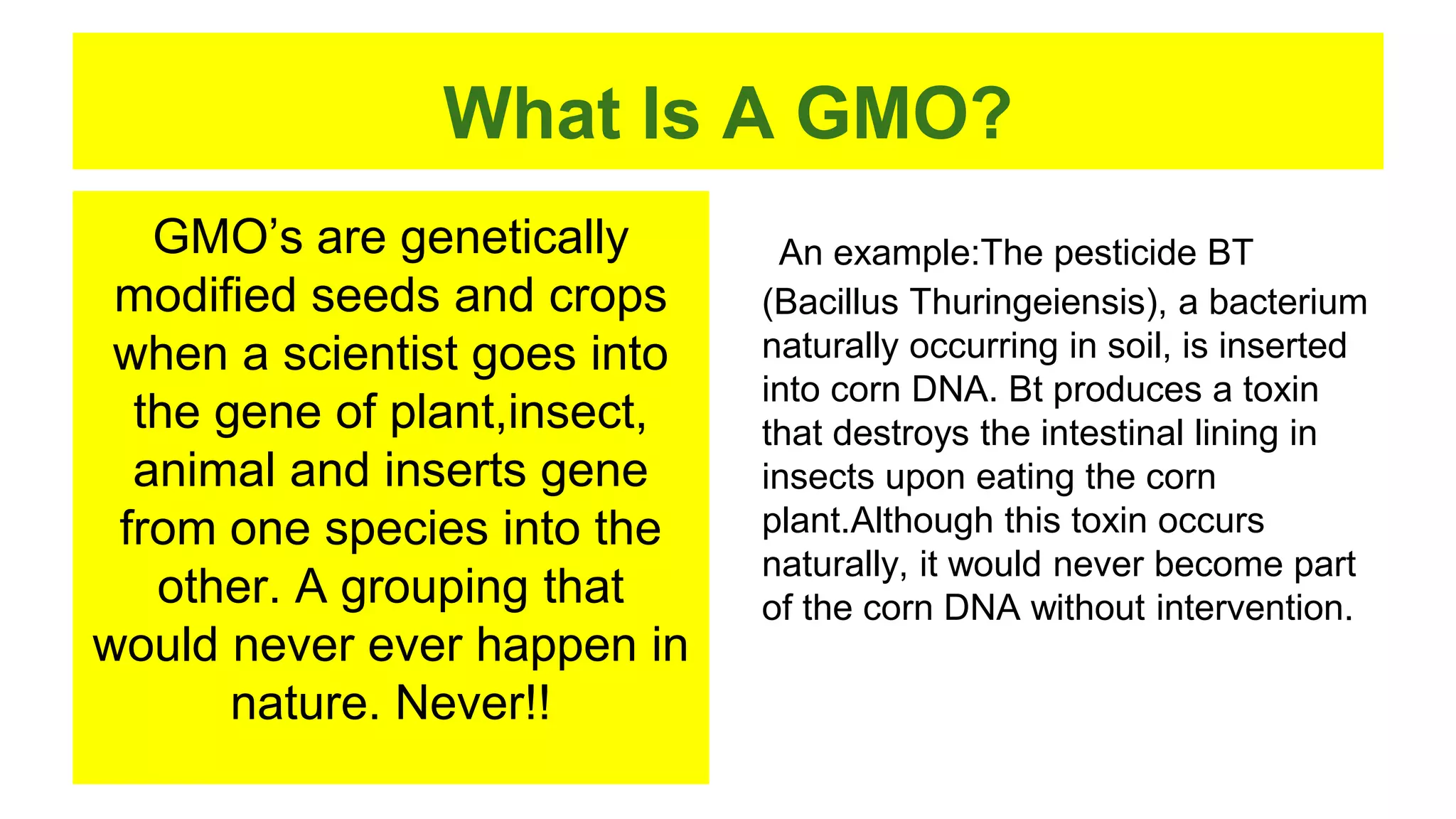 What Is A GMO?

GMO’s are genetically modified seeds and crops when a scientist goes into the gene of plant,insect, animal and inserts gene from one species into the other. A grouping that would never ever happen in nature. Never!!

An example:The pesticide BT (Bacillus Thuringeiensis), a bacterium naturally occurring in soil, is inserted into corn DNA. Bt produces a toxin that destroys the intestinal lining in insects upon eating the corn plant.Although this toxin occurs naturally, it would never become part of the corn DNA without intervention.